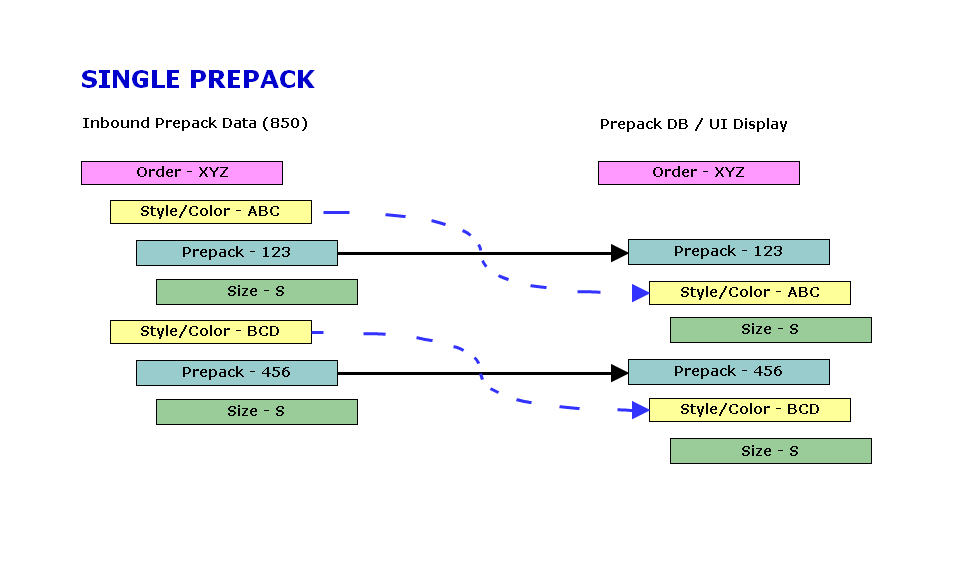 SINGLE PREPACK

Inbound Prepack Data (850)

Order - XYZ

Style/Color - ABC

Prepack - 123

Size - S

Style/Color - BCD

Prepack - 456

Size - S

Prepack DB / UI Display

Order - XYZ

Prepack - 123

Style/Color - ABC

Size - S

Prepack - 456

Style/Color - BCD

Size - S